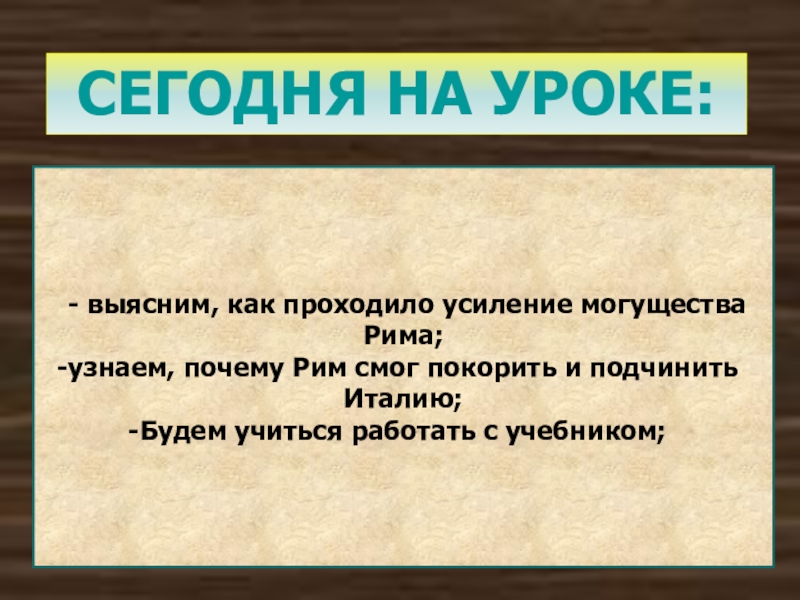 СЕГОДНЯ НА УРОКЕ:

- выясним, как проходило усиление могущества Рима;
-узнаем, почему Рим смог покорить и подчинить Италию;
-Будем учиться работать с учебником;